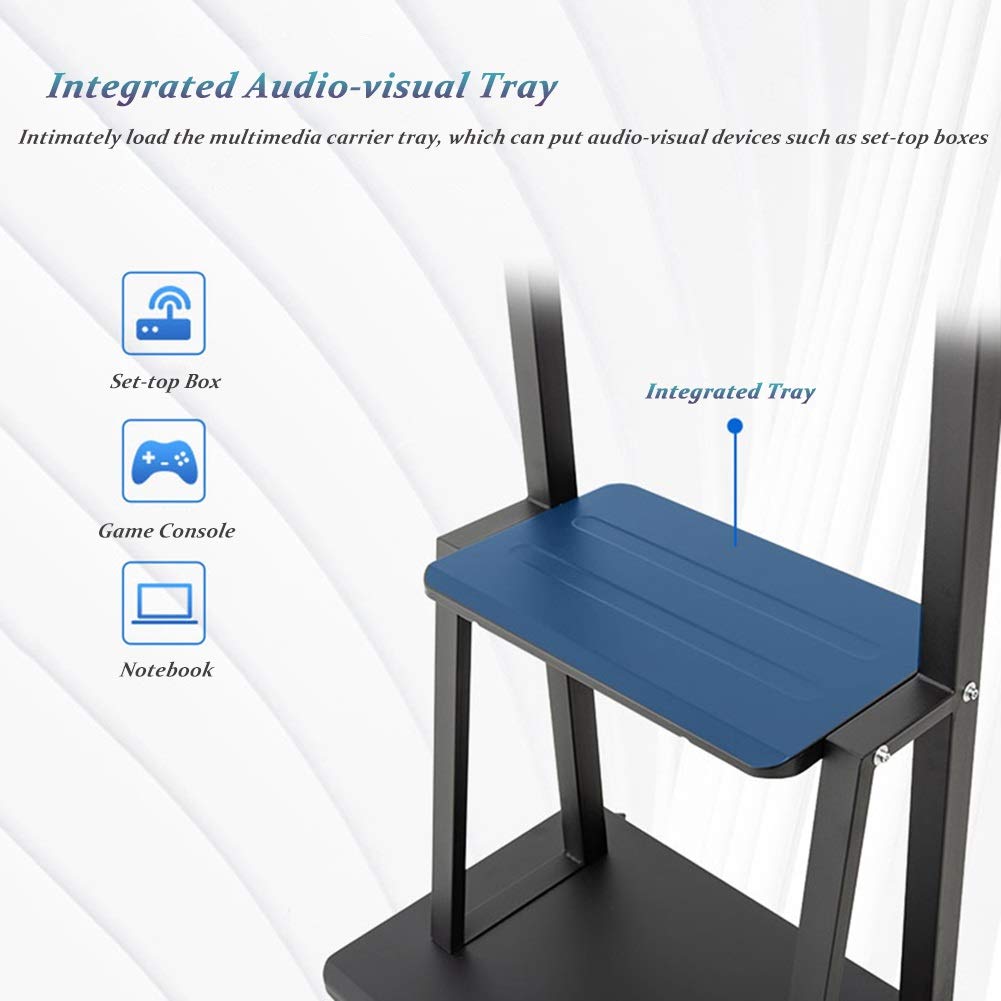 Integrated Audio-visual Tray

Intimately load the multimedia carrier tray, which can put audio-visual devices such as set-top boxes

Set-top Box

Game Console

Notebook

Integrated Tray